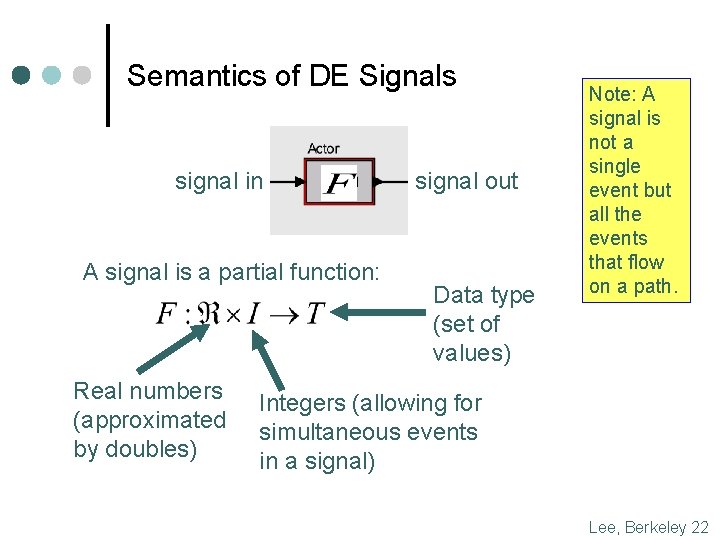 Semantics of DE Signals

Note: A signal is not a single event but all the events that flow on a path.

Actor

signal in

$F$

signal out

A signal is a partial function:

$F : \Re \times I \to T$

Data type (set of values)

Real numbers (approximated by doubles)

Integers (allowing for simultaneous events in a signal)

Lee, Berkeley 22